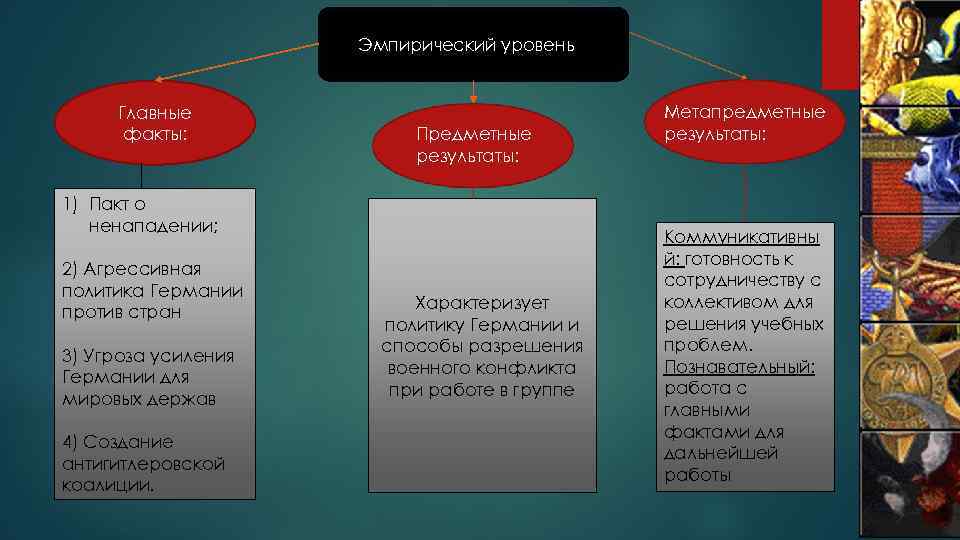 Эмпирический уровень

Главные факты:

Предметные результаты:

Метапредметные результаты:

1) Пакт о ненападении;

2) Агрессивная политика Германии против стран

3) Угроза усиления Германии для мировых держав

4) Создание антигитлеровской коалиции.

Характеризует политику Германии и способы разрешения военного конфликта при работе в группе

Коммуникативный: готовность к сотрудничеству с коллективом для решения учебных проблем. Познавательный: работа с главными фактами для дальнейшей работы